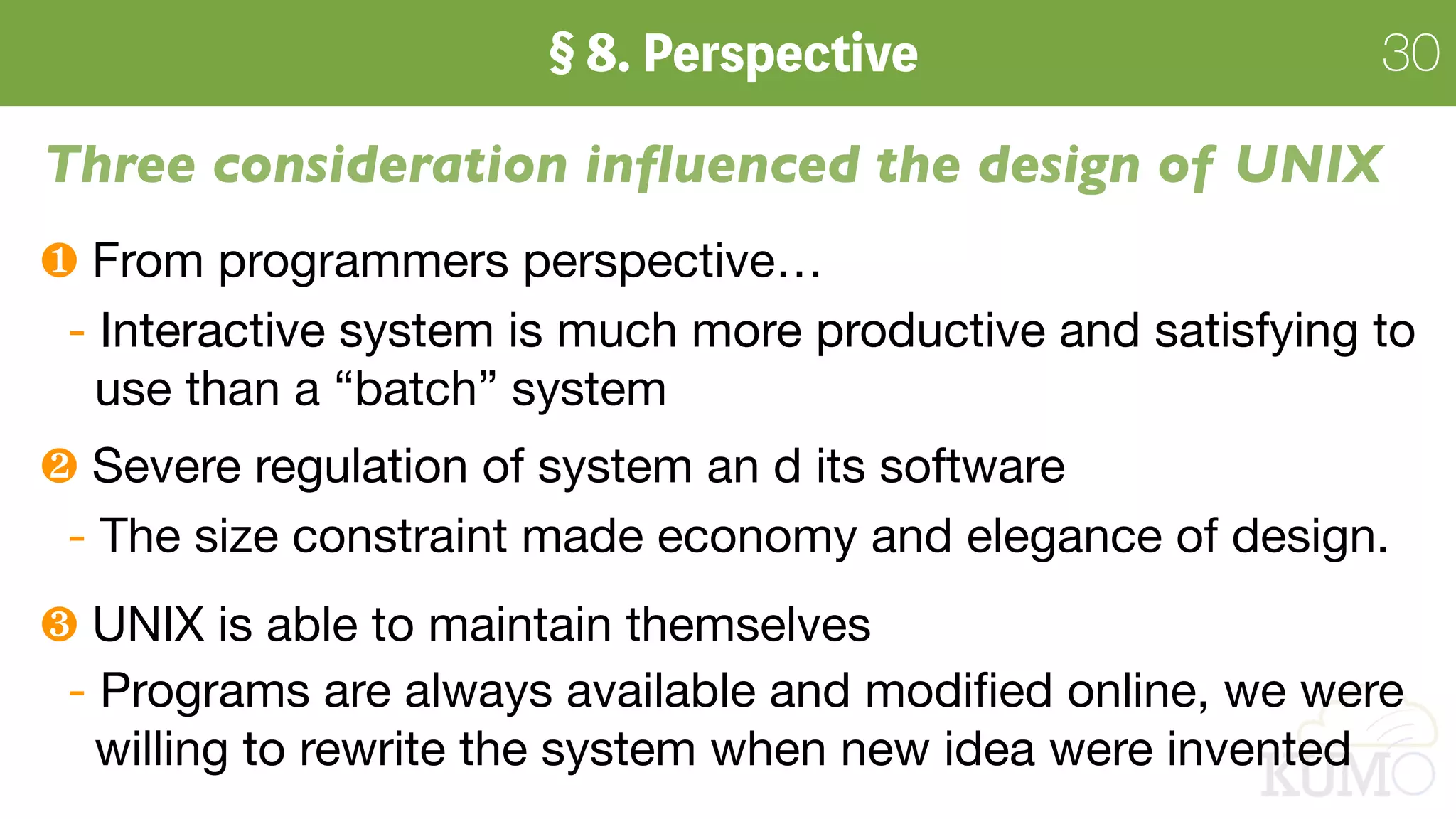 § 8. Perspective 30

Three consideration influenced the design of UNIX

❶ From programmers perspective…

- Interactive system is much more productive and satisfying to use than a “batch” system

❷ Severe regulation of system an d its software

- The size constraint made economy and elegance of design.

❸ UNIX is able to maintain themselves

- Programs are always available and modified online, we were willing to rewrite the system when new idea were invented

KUMO